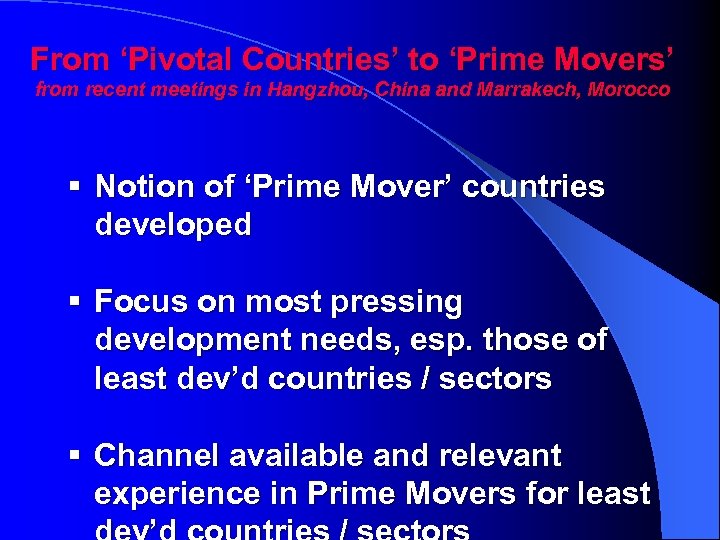 From ‘Pivotal Countries’ to ‘Prime Movers’
from recent meetings in Hangzhou, China and Marrakech, Morocco

▪ Notion of ‘Prime Mover’ countries developed

▪ Focus on most pressing development needs, esp. those of least dev’d countries / sectors

▪ Channel available and relevant experience in Prime Movers for least dev’d countries / sectors